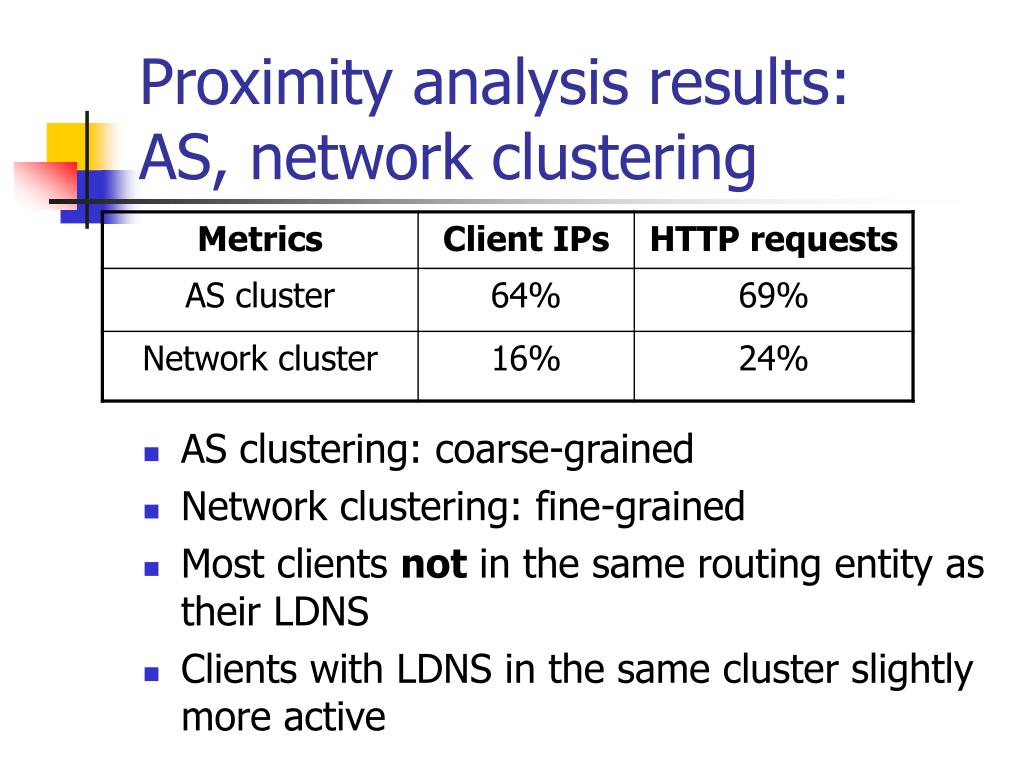 Proximity analysis results:
AS, network clustering

| Metrics | Client IPs | HTTP requests |
|---|---|---|
| AS cluster | 64% | 69% |
| Network cluster | 16% | 24% |

- AS clustering: coarse-grained
- Network clustering: fine-grained
- Most clients **not** in the same routing entity as their LDNS
- Clients with LDNS in the same cluster slightly more active